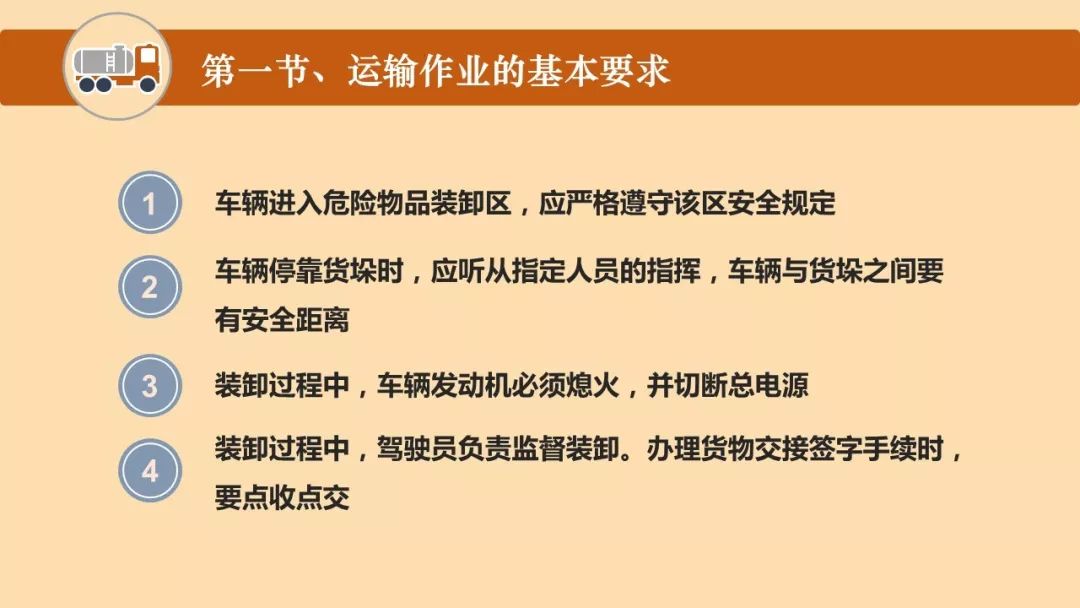 第一节、运输作业的基本要求

1 车辆进入危险物品装卸区，应严格遵守该区安全规定

2 车辆停靠货垛时，应听从指定人员的指挥，车辆与货垛之间要有安全距离

3 装卸过程中，车辆发动机必须熄火，并切断总电源

4 装卸过程中，驾驶员负责监督装卸。办理货物交接签字手续时，要点收点交